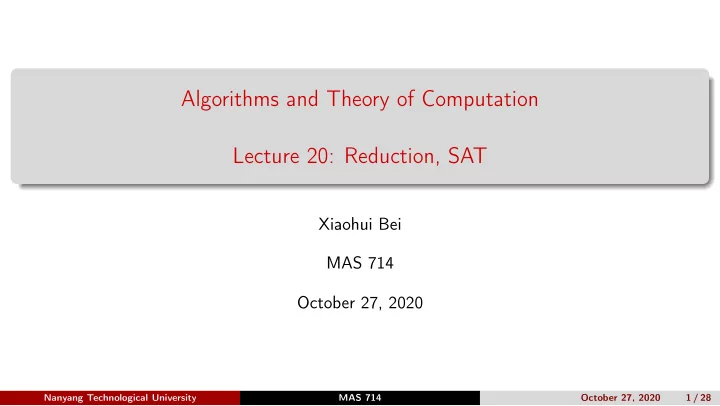 Algorithms and Theory of Computation

Lecture 20: Reduction, SAT

Xiaohui Bei

MAS 714

October 27, 2020

Nanyang Technological University MAS 714 October 27, 2020 1 / 28